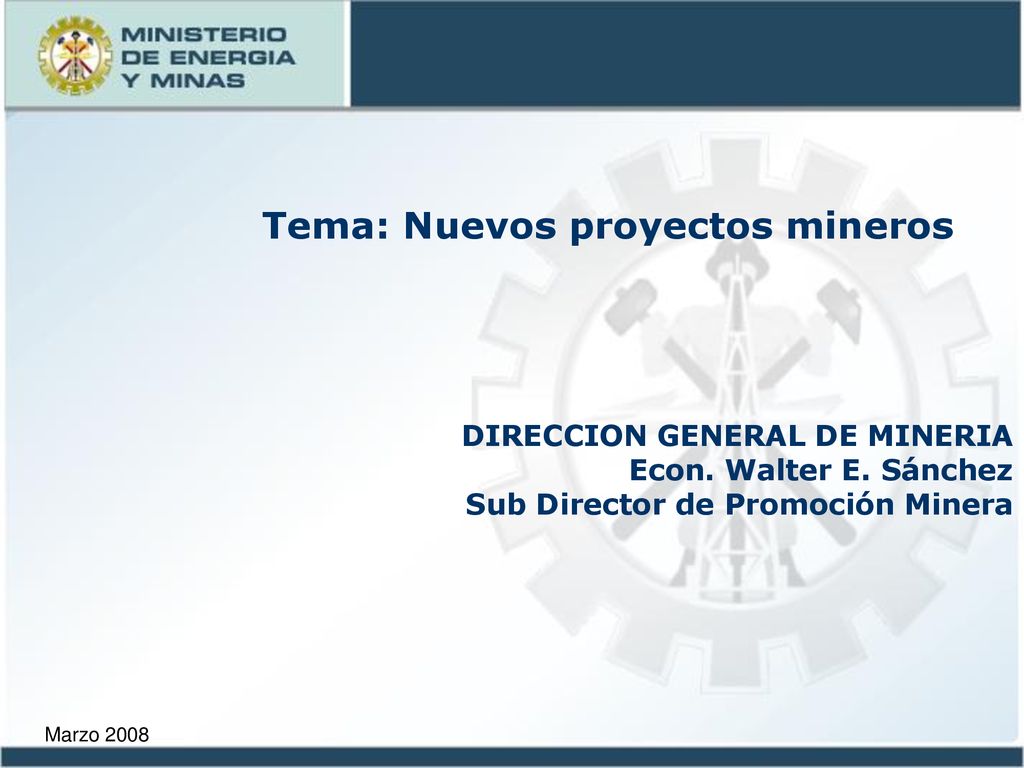 MINISTERIO
DE ENERGIA
Y MINAS

Tema: Nuevos proyectos mineros

DIRECCION GENERAL DE MINERIA
Econ. Walter E. Sánchez
Sub Director de Promoción Minera

Marzo 2008